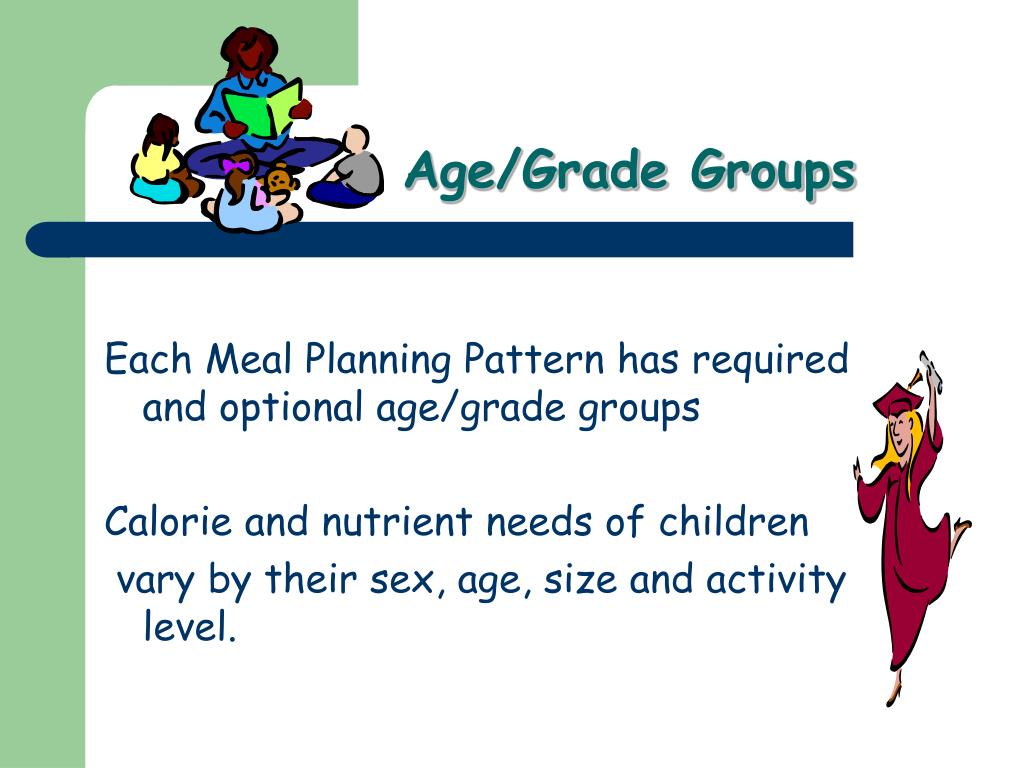 Age/Grade Groups

Each Meal Planning Pattern has required and optional age/grade groups

Calorie and nutrient needs of children vary by their sex, age, size and activity level.